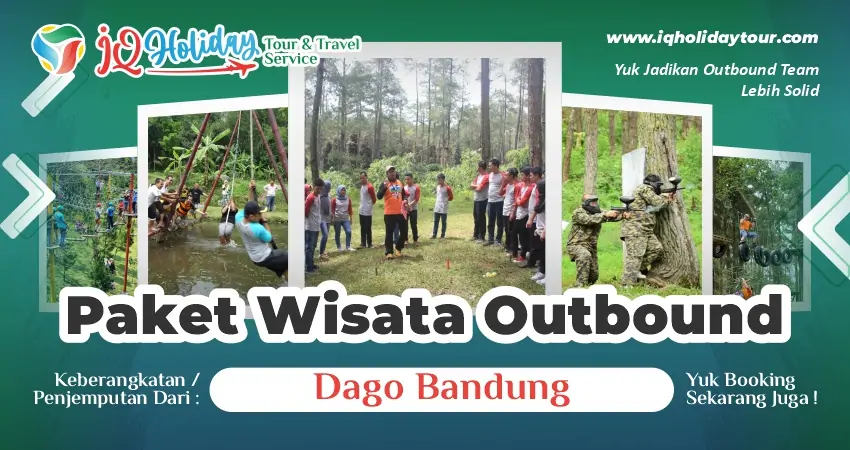 iQ Holiday Tour & Travel Service

www.iqholidaytour.com

Yuk Jadikan Outbound Team Lebih Solid

Paket Wisata Outbound

Keberangkatan / Penjemputan Dari :

Dago Bandung

Yuk Booking Sekarang Juga !